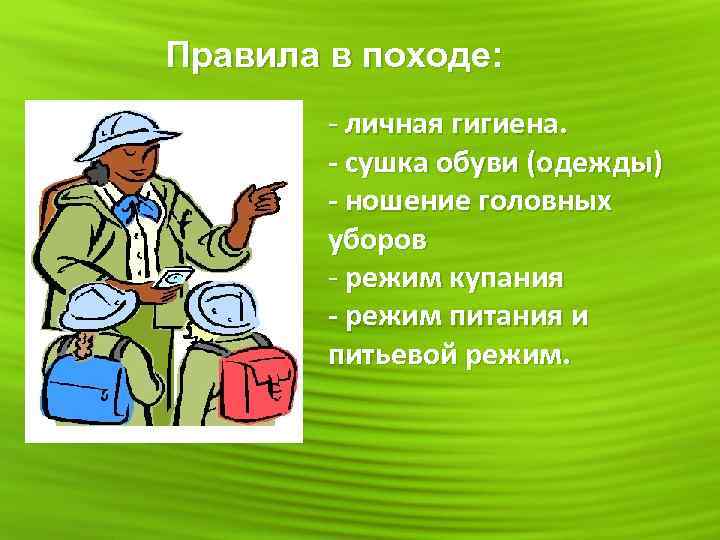 Правила в походе:

- личная гигиена.
- сушка обуви (одежды)
- ношение головных уборов
- режим купания
- режим питания и питьевой режим.